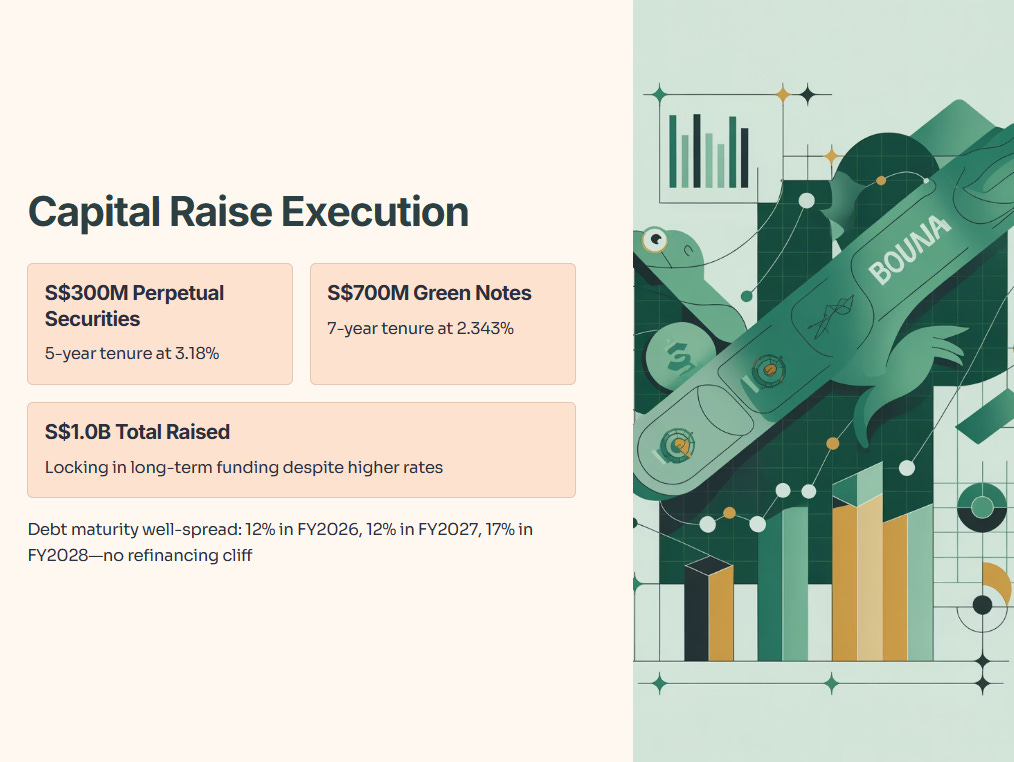 Capital Raise Execution

S$300M Perpetual Securities

5-year tenure at 3.18%

S$700M Green Notes

7-year tenure at 2.343%

S$1.0B Total Raised

Locking in long-term funding despite higher rates

Debt maturity well-spread: 12% in FY2026, 12% in FY2027, 17% in FY2028—no refinancing cliff

BOUNA